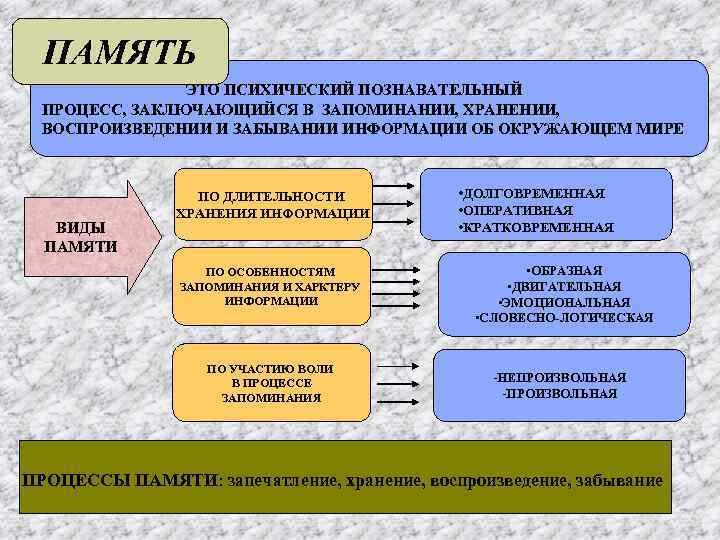 ПАМЯТЬ

ЭТО ПСИХИЧЕСКИЙ ПОЗНАВАТЕЛЬНЫЙ ПРОЦЕСС, ЗАКЛЮЧАЮЩИЙСЯ В ЗАПОМИНАНИИ, ХРАНЕНИИ, ВОСПРОИЗВЕДЕНИИ И ЗАБЫВАНИИ ИНФОРМАЦИИ ОБ ОКРУЖАЮЩЕМ МИРЕ

ВИДЫ ПАМЯТИ

ПО ДЛИТЕЛЬНОСТИ ХРАНЕНИЯ ИНФОРМАЦИИ

•ДОЛГОВРЕМЕННАЯ
•ОПЕРАТИВНАЯ
•КРАТКОВРЕМЕННАЯ

ПО ОСОБЕННОСТЯМ ЗАПОМИНАНИЯ И ХАРКТЕРУ ИНФОРМАЦИИ

•ОБРАЗНАЯ
•ДВИГАТЕЛЬНАЯ
•ЭМОЦИОНАЛЬНАЯ
•СЛОВЕСНО-ЛОГИЧЕСКАЯ

ПО УЧАСТИЮ ВОЛИ В ПРОЦЕССЕ ЗАПОМИНАНИЯ

-НЕПРОИЗВОЛЬНАЯ
-ПРОИЗВОЛЬНАЯ

ПРОЦЕССЫ ПАМЯТИ: запечатление, хранение, воспроизведение, забывание